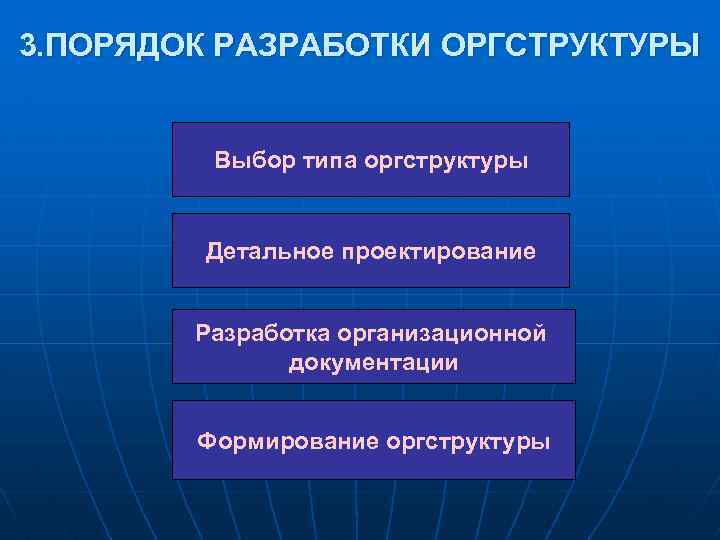 3.ПОРЯДОК РАЗРАБОТКИ ОРГСТРУКТУРЫ

Выбор типа оргструктуры

Детальное проектирование

Разработка организационной документации

Формирование оргструктуры